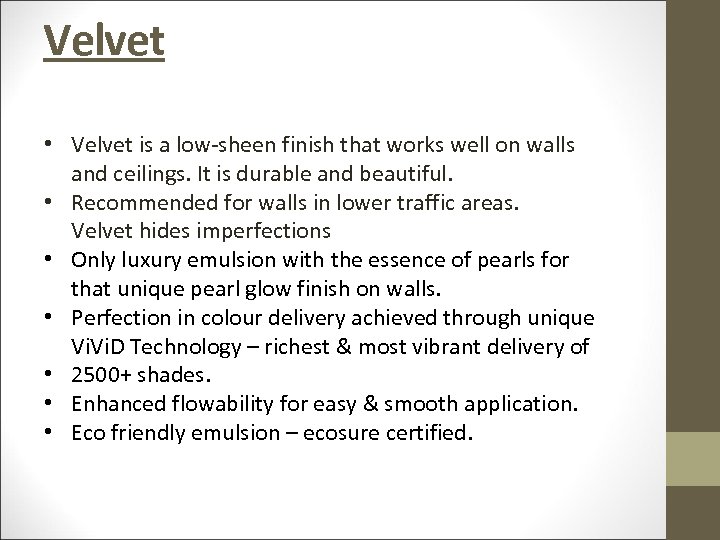 Velvet

• Velvet is a low-sheen finish that works well on walls and ceilings. It is durable and beautiful.
• Recommended for walls in lower traffic areas. Velvet hides imperfections
• Only luxury emulsion with the essence of pearls for that unique pearl glow finish on walls.
• Perfection in colour delivery achieved through unique ViViD Technology – richest & most vibrant delivery of
• 2500+ shades.
• Enhanced flowability for easy & smooth application.
• Eco friendly emulsion – ecosure certified.